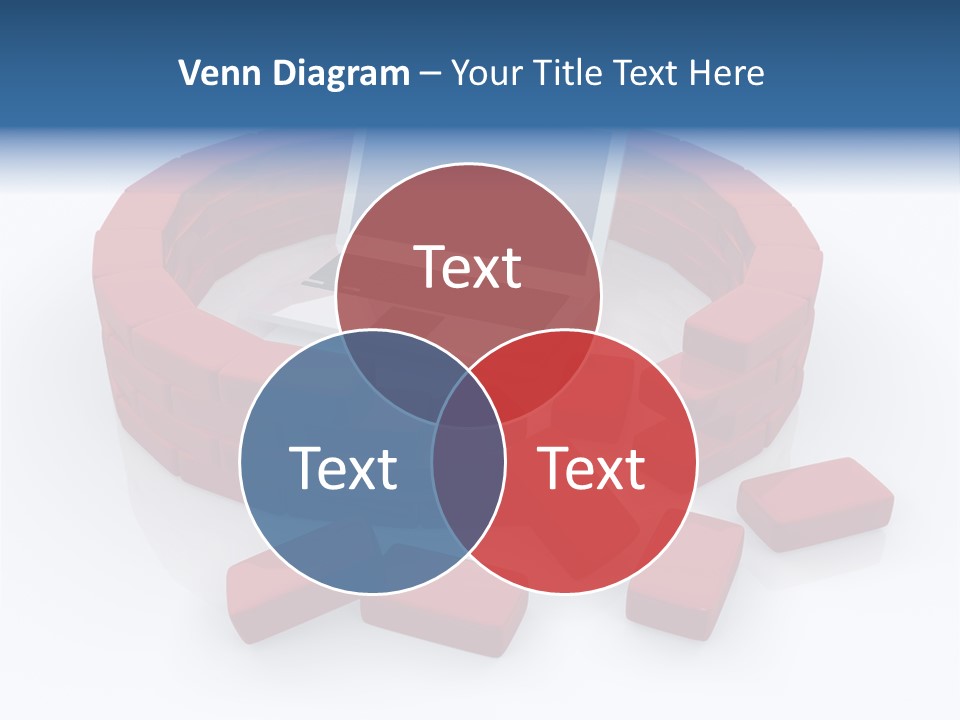 Venn Diagram – Your Title Text Here

Text

Text

Text